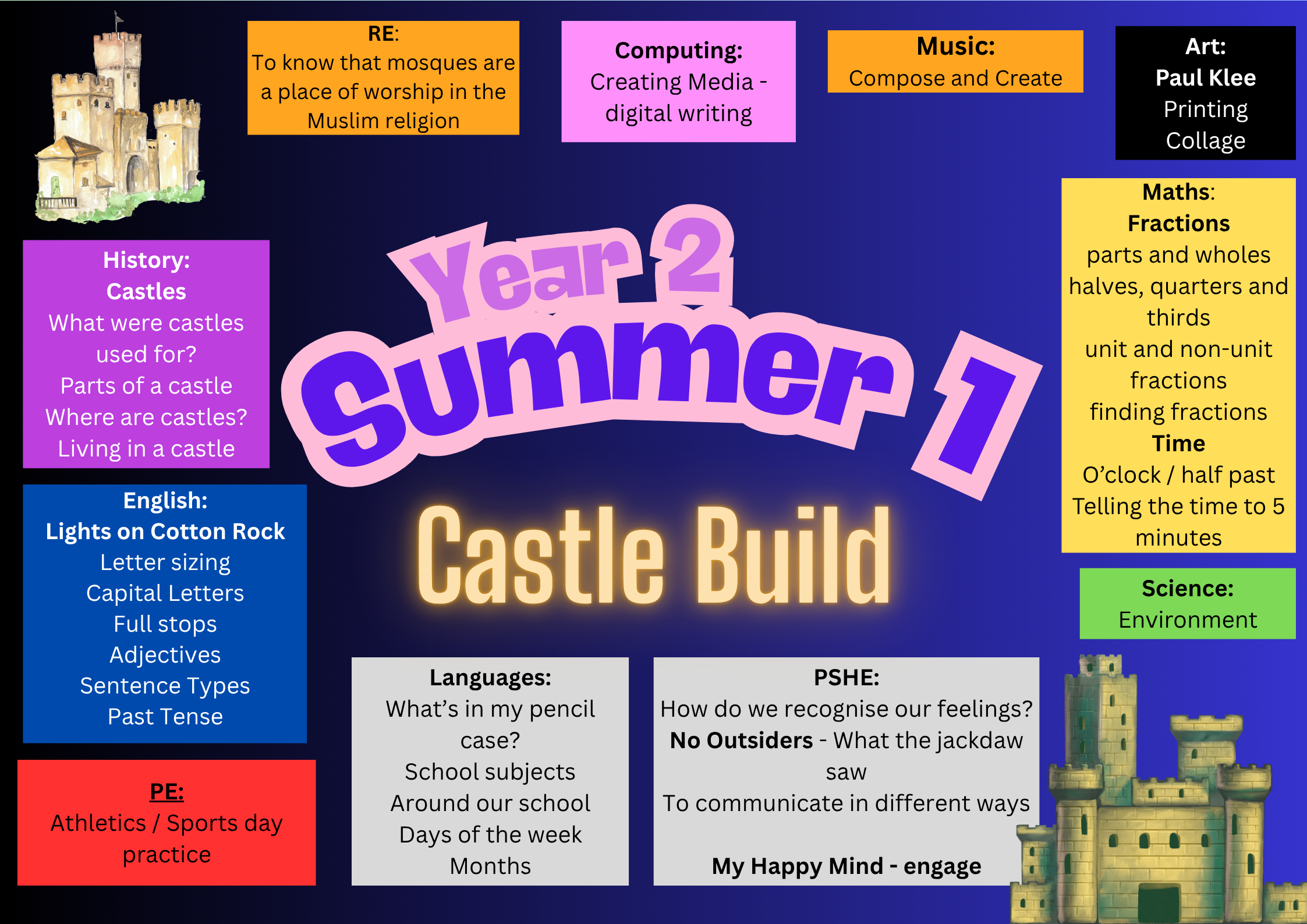 RE:
To know that mosques are a place of worship in the Muslim religion

Computing:
Creating Media - digital writing

Music:
Compose and Create

Art:
Paul Klee
Printing
Collage

History:
Castles
What were castles used for?
Parts of a castle
Where are castles?
Living in a castle

Year 2
Summer 1
Castle Build

Maths:
Fractions
parts and wholes
halves, quarters and thirds
unit and non-unit fractions
finding fractions
Time
O'clock / half past
Telling the time to 5 minutes

English:
Lights on Cotton Rock
Letter sizing
Capital Letters
Full stops
Adjectives
Sentence Types
Past Tense

Science:
Environment

PE:
Athletics / Sports day practice

Languages:
What's in my pencil case?
School subjects
Around our school
Days of the week
Months

PSHE:
How do we recognise our feelings?
No Outsiders - What the jackdaw saw
To communicate in different ways

My Happy Mind - engage